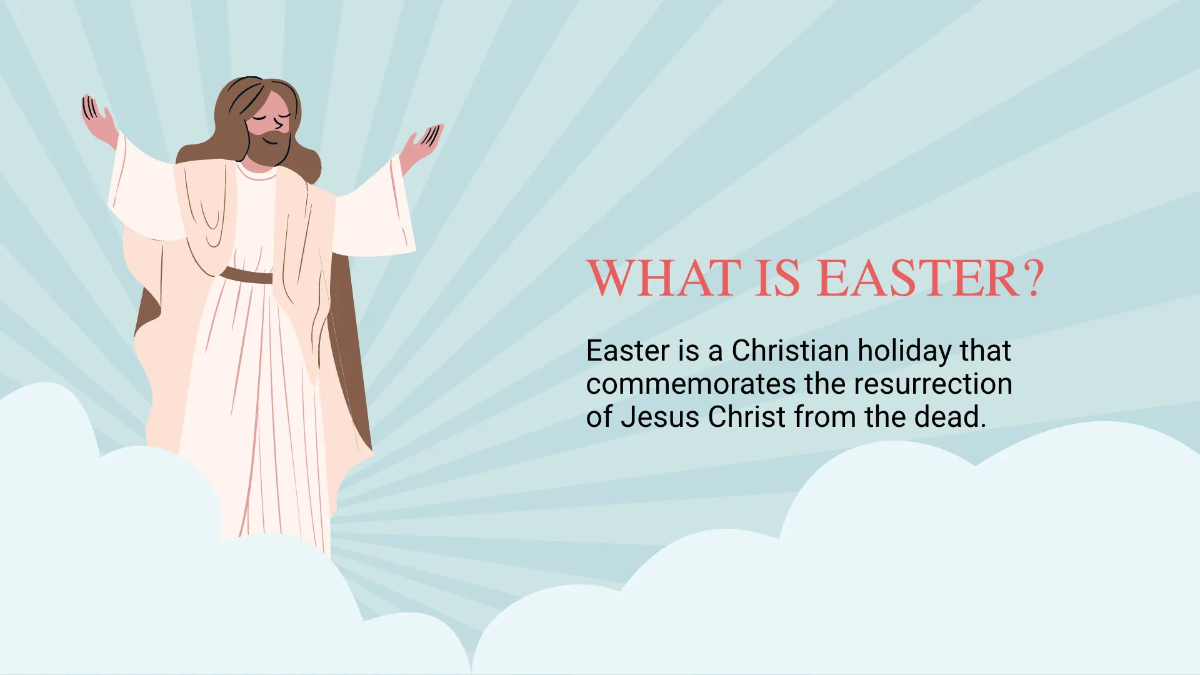 WHAT IS EASTER?

Easter is a Christian holiday that commemorates the resurrection of Jesus Christ from the dead.